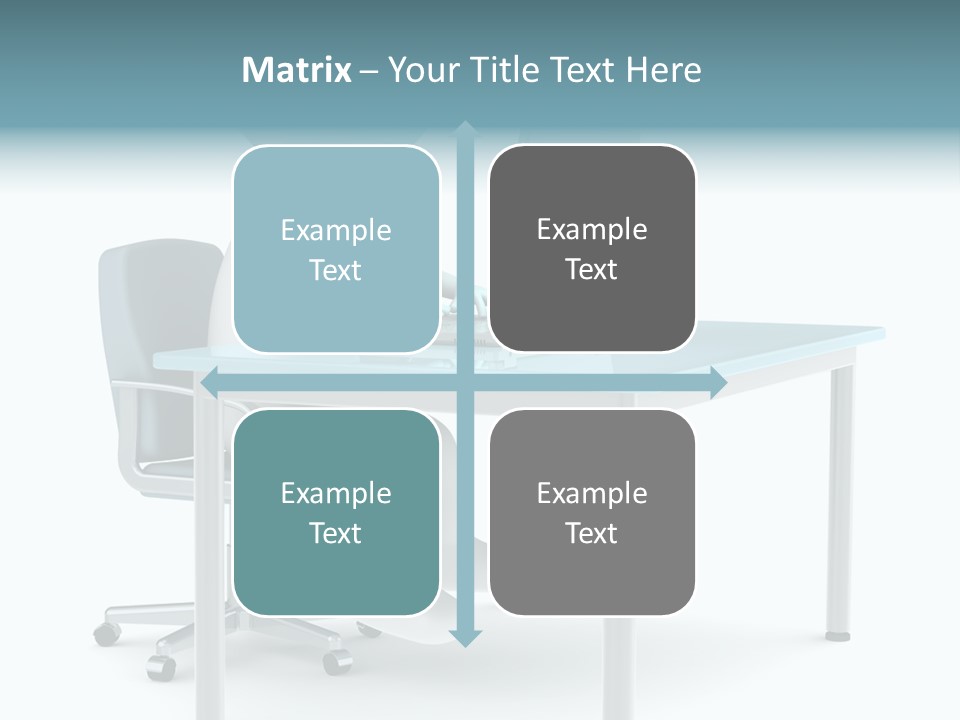 Matrix – Your Title Text Here

Example Text

Example Text

Example Text

Example Text